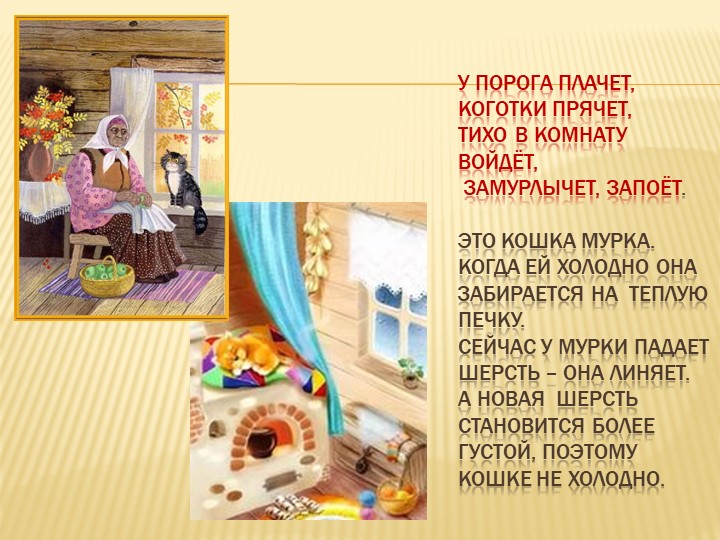 У ПОРОГА ПЛАЧЕТ,
КОГОТКИ ПРЯЧЕТ,
ТИХО В КОМНАТУ
ВОЙДЁТ,
ЗАМУРЛЫЧЕТ, ЗАПОЁТ.

ЭТО КОШКА МУРКА.
КОГДА ЕЙ ХОЛОДНО ОНА
ЗАБИРАЕТСЯ НА ТЕПЛУЮ
ПЕЧКУ.
СЕЙЧАС У МУРКИ ПАДАЕТ
ШЕРСТЬ – ОНА ЛИНЯЕТ.
А НОВАЯ ШЕРСТЬ
СТАНОВИТСЯ БОЛЕЕ
ГУСТОЙ, ПОЭТОМУ
КОШКЕ НЕ ХОЛОДНО.